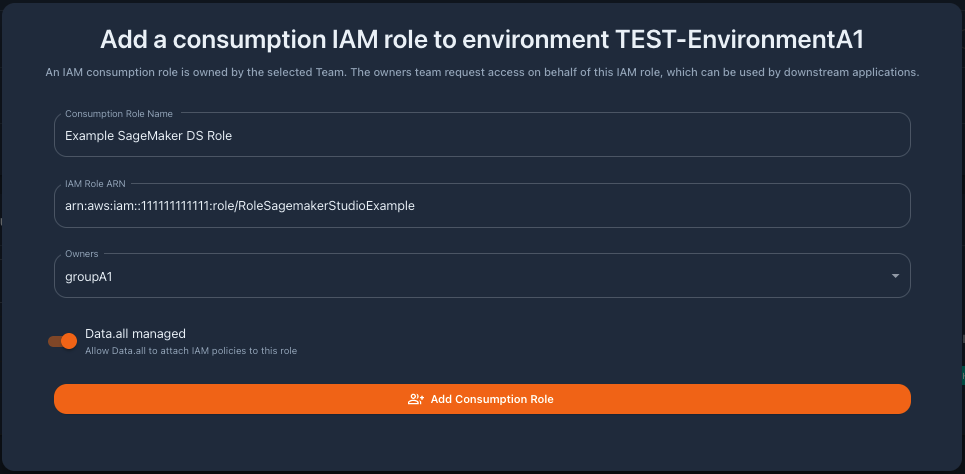 Add a consumption IAM role to environment TEST-EnvironmentA1

An IAM consumption role is owned by the selected Team. The owners team request access on behalf of this IAM role, which can be used by downstream applications.

Consumption Role Name

Example SageMaker DS Role

IAM Role ARN

arn:aws:iam::111111111111:role/RoleSagemakerStudioExample

Owners

groupA1

Data.all managed

Allow Data.all to attach IAM policies to this role

Add Consumption Role